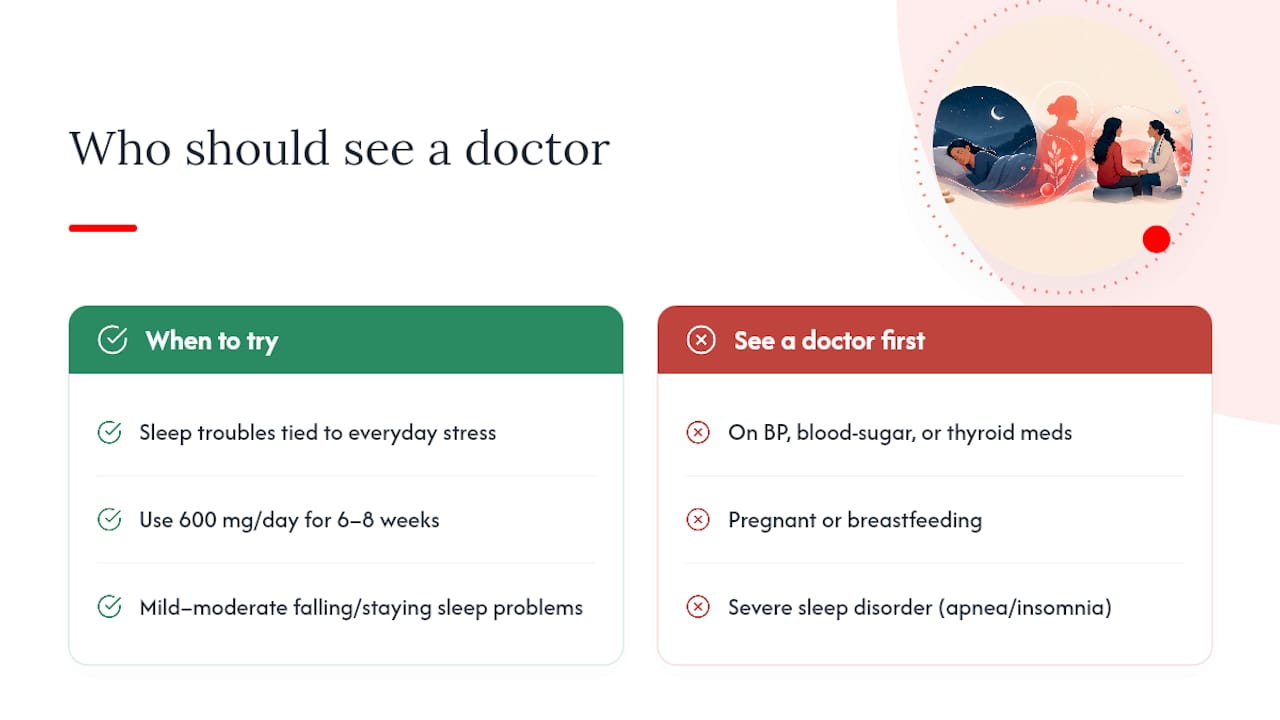 Who should see a doctor

When to try

Sleep troubles tied to everyday stress

Use 600 mg/day for 6–8 weeks

Mild–moderate falling/staying sleep problems

See a doctor first

On BP, blood-sugar, or thyroid meds

Pregnant or breastfeeding

Severe sleep disorder (apnea/insomnia)